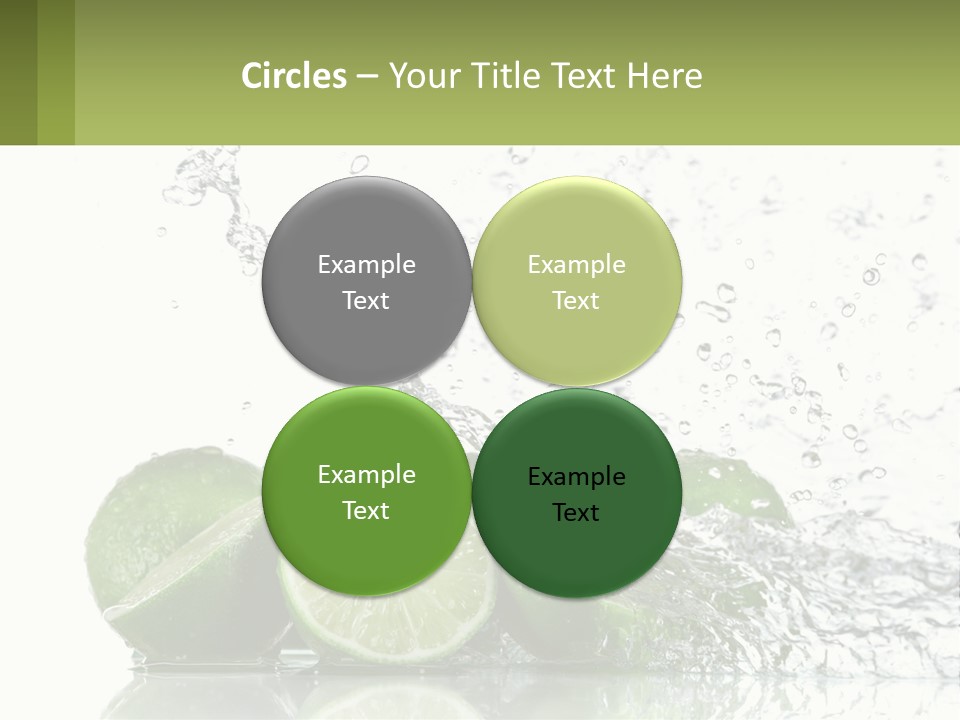 Circles – Your Title Text Here

Example Text

Example Text

Example Text

Example Text